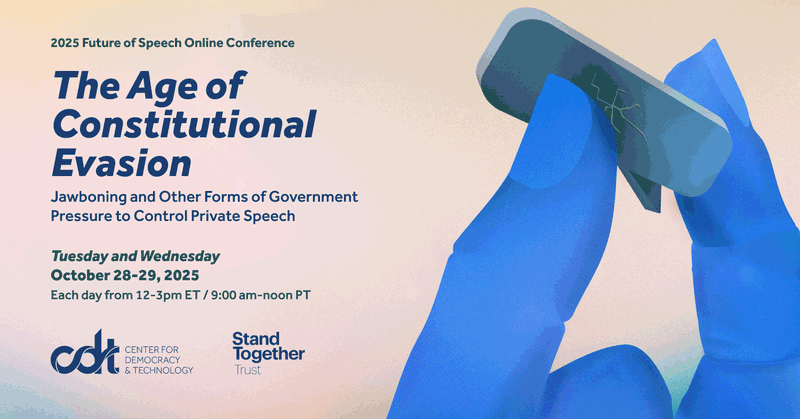 2025 Future of Speech Online Conference

The Age of Constitutional Evasion

Jawboning and Other Forms of Government Pressure to Control Private Speech

Tuesday and Wednesday
October 28-29, 2025
Each day from 12-3pm ET / 9:00 am-noon PT

cdt CENTER FOR DEMOCRACY & TECHNOLOGY

Stand Together Trust